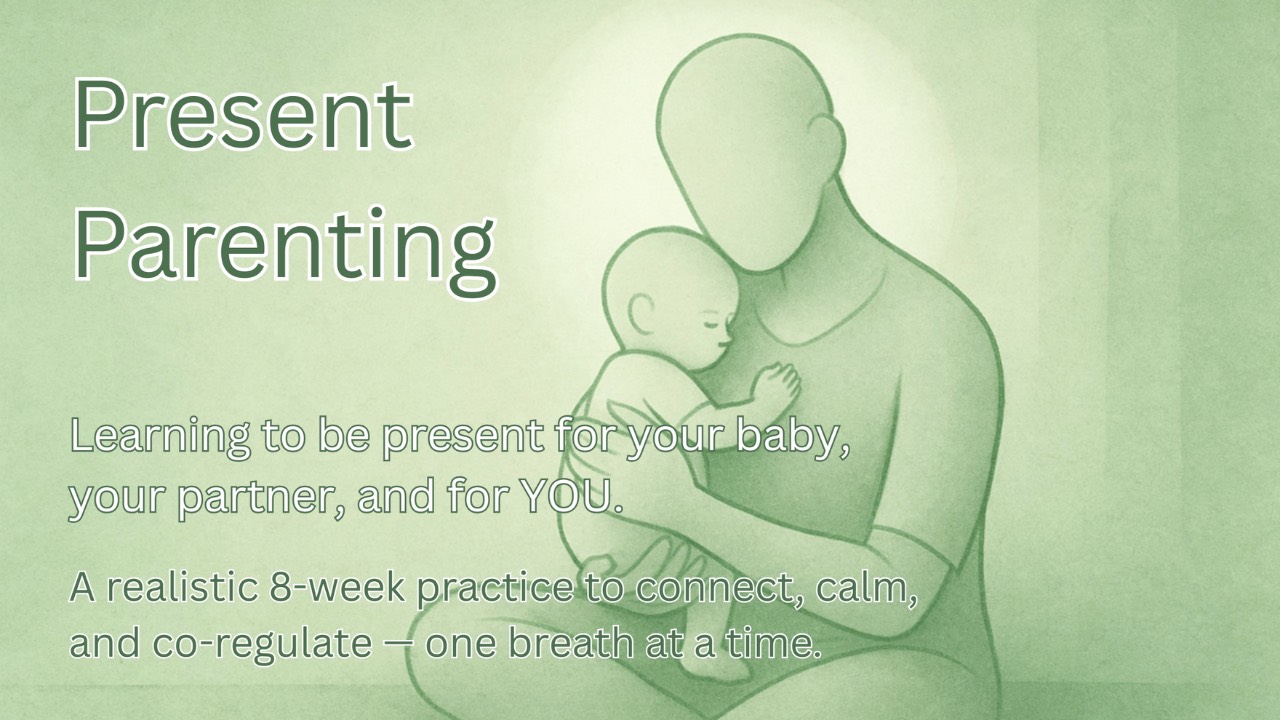 Present Parenting

Learning to be present for your baby, your partner, and for YOU.

A realistic 8-week practice to connect, calm, and co-regulate — one breath at a time.